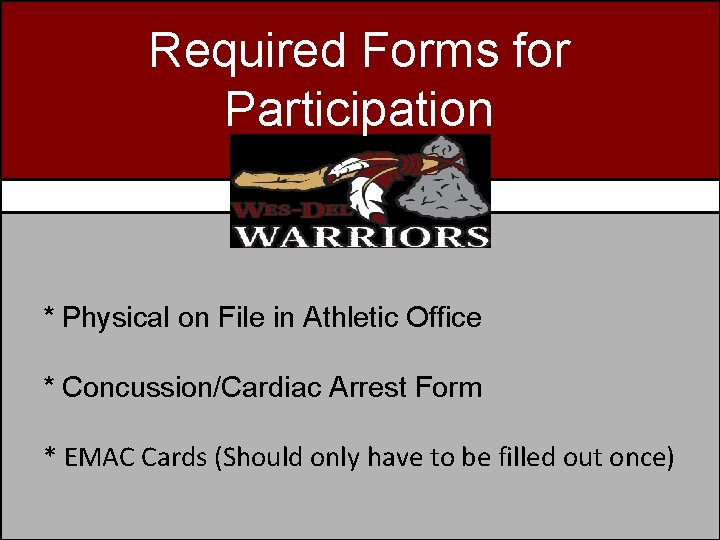 Required Forms for Participation

WES-DEL
WARRIORS

* Physical on File in Athletic Office

* Concussion/Cardiac Arrest Form

* EMAC Cards (Should only have to be filled out once)